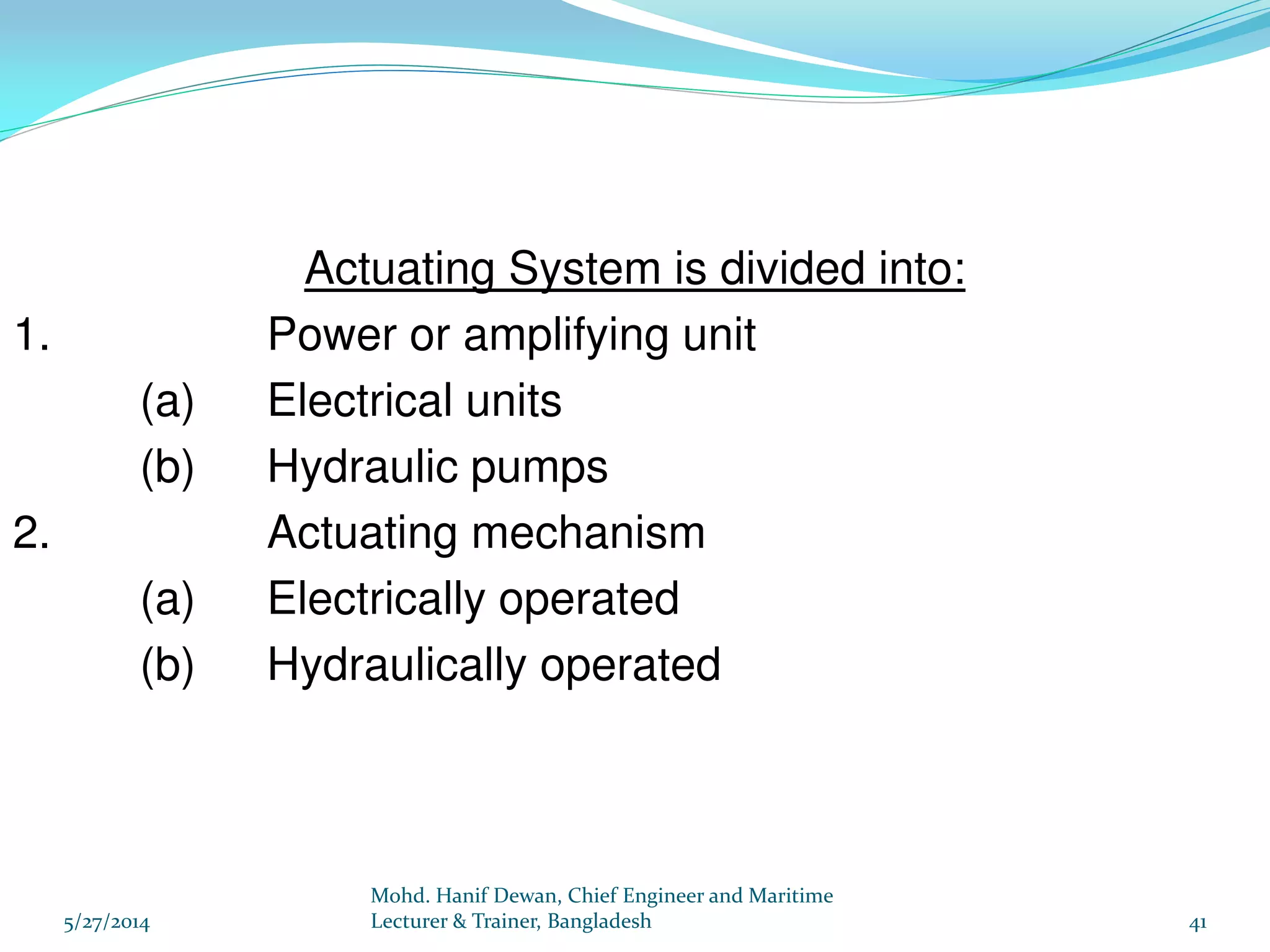 Actuating System is divided into:

1. Power or amplifying unit

(a) Electrical units

(b) Hydraulic pumps

2. Actuating mechanism

(a) Electrically operated

(b) Hydraulically operated

5/27/2014

Mohd. Hanif Dewan, Chief Engineer and Maritime Lecturer & Trainer, Bangladesh

41